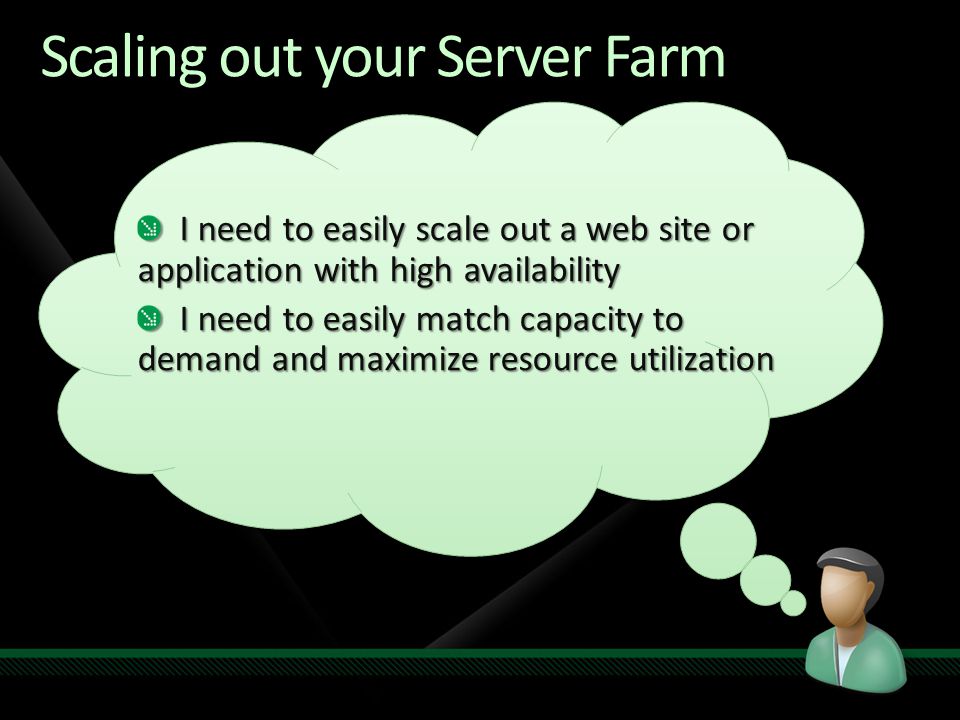 Scaling out your Server Farm

I need to easily scale out a web site or application with high availability

I need to easily match capacity to demand and maximize resource utilization